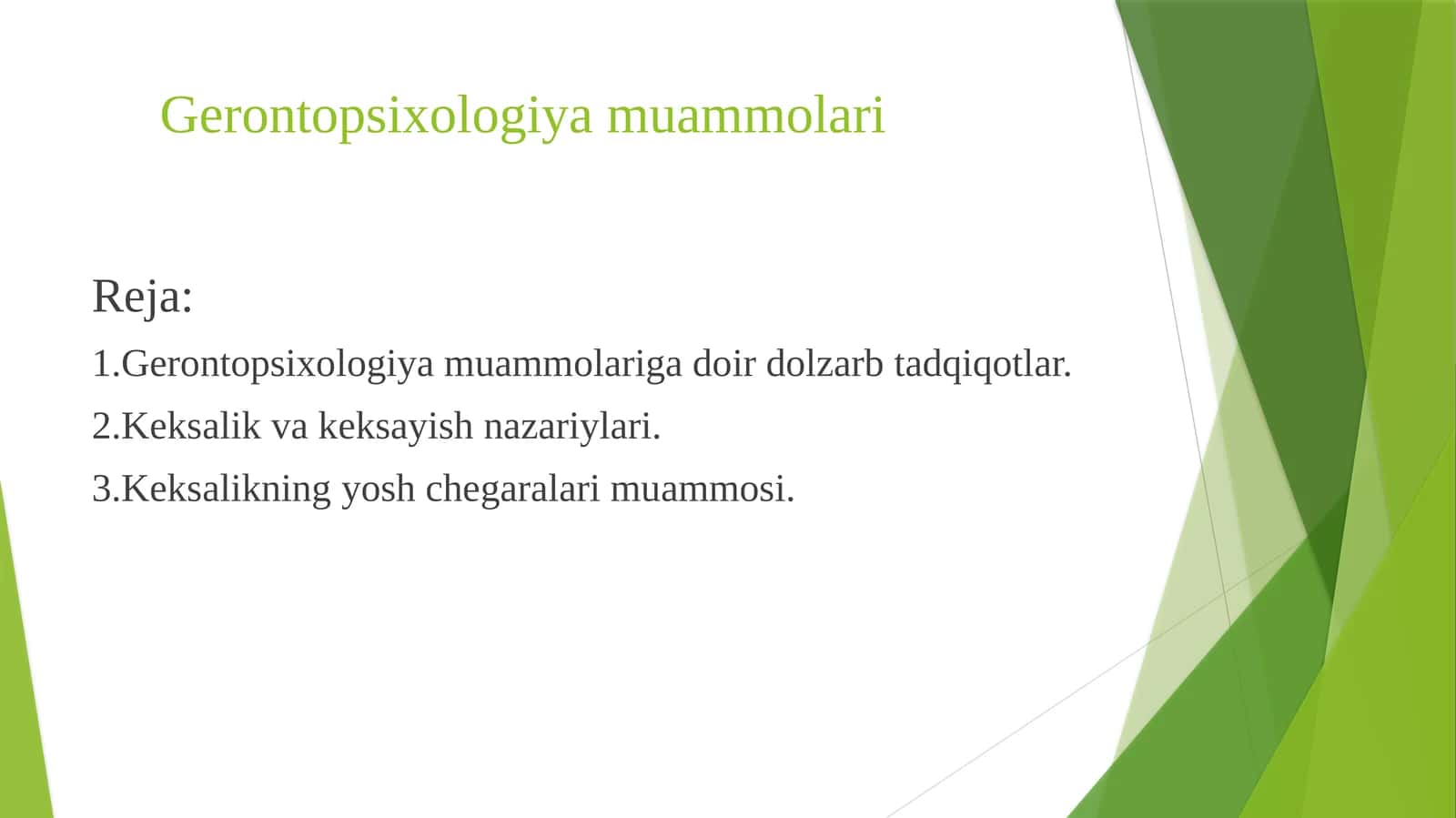 Gerontopsixologiya muammolari

Reja:

1.Gerontopsixologiya muammolariga doir dolzarb tadqiqotlar.

2.Keksalik va keksayish nazariylari.

3.Keksalikning yosh chegaralari muammosi.